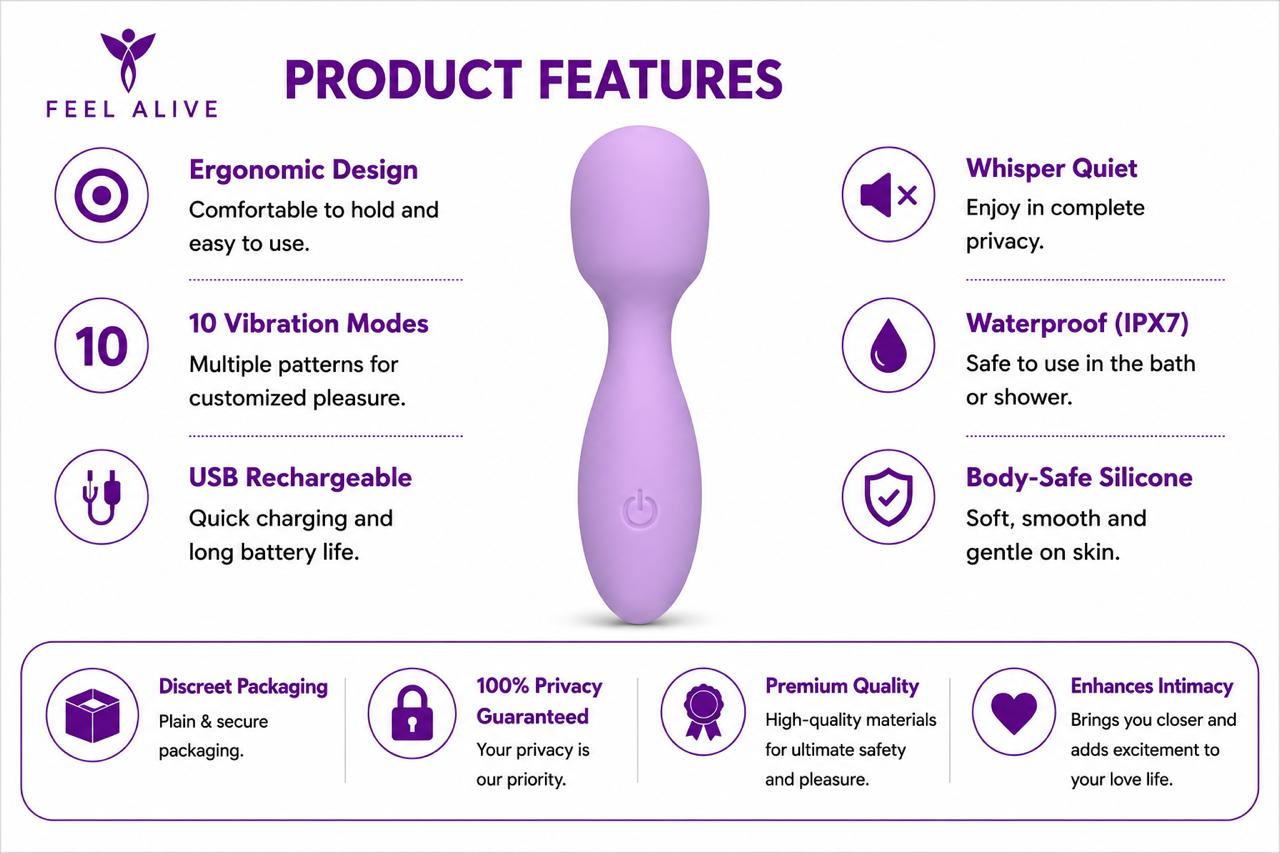 FEEL ALIVE

PRODUCT FEATURES

Ergonomic Design
Comfortable to hold and easy to use.

10

10 Vibration Modes
Multiple patterns for customized pleasure.

USB Rechargeable
Quick charging and long battery life.

Whisper Quiet
Enjoy in complete privacy.

Waterproof (IPX7)
Safe to use in the bath or shower.

Body-Safe Silicone
Soft, smooth and gentle on skin.

Discreet Packaging
Plain & secure packaging.

100% Privacy Guaranteed
Your privacy is our priority.

Premium Quality
High-quality materials for ultimate safety and pleasure.

Enhances Intimacy
Brings you closer and adds excitement to your love life.